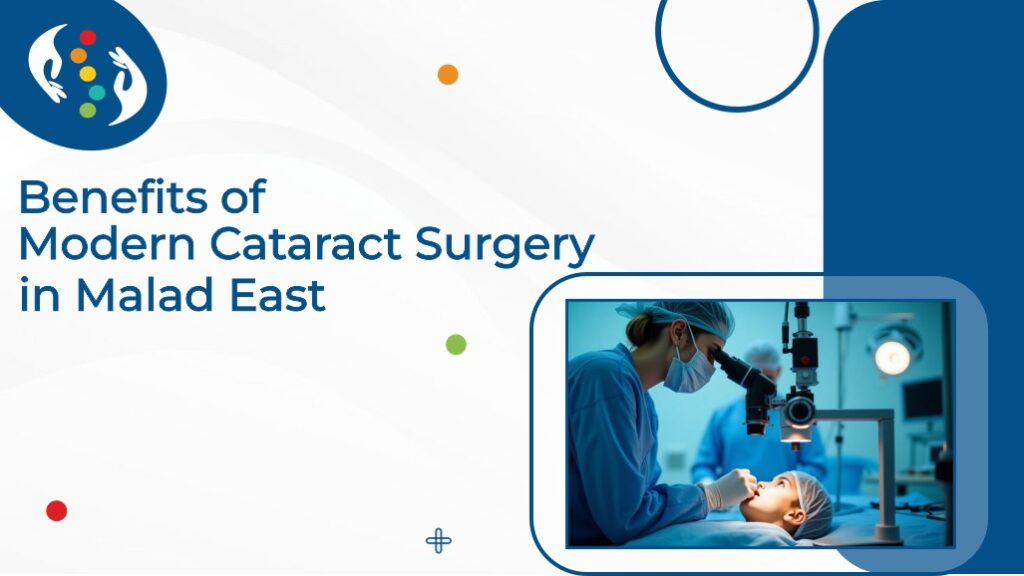 Benefits of
Modern Cataract Surgery
in Malad East